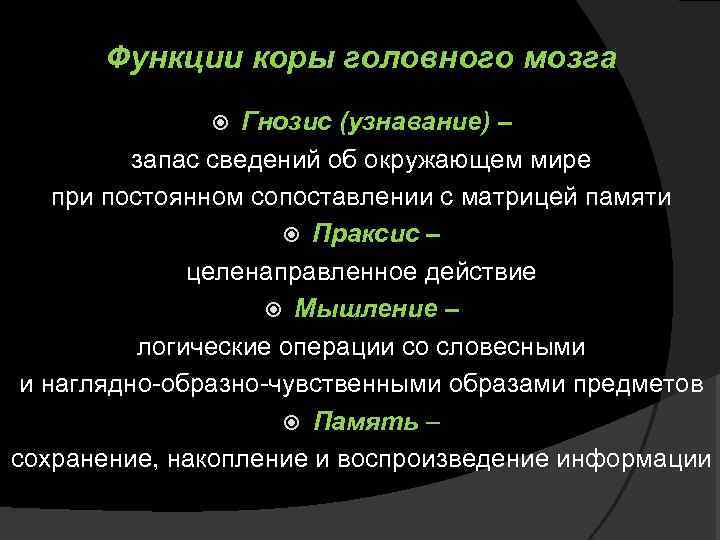 Функции коры головного мозга

Гнозис (узнавание) –
запас сведений об окружающем мире
при постоянном сопоставлении с матрицей памяти

Праксис –
целенаправленное действие

Мышление –
логические операции со словесными
и наглядно-образно-чувственными образами предметов

Память –
сохранение, накопление и воспроизведение информации